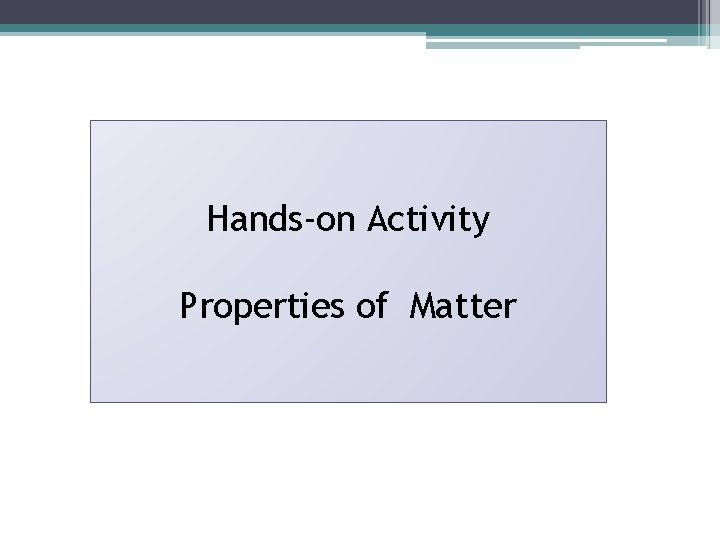 Hands-on Activity

Properties of Matter